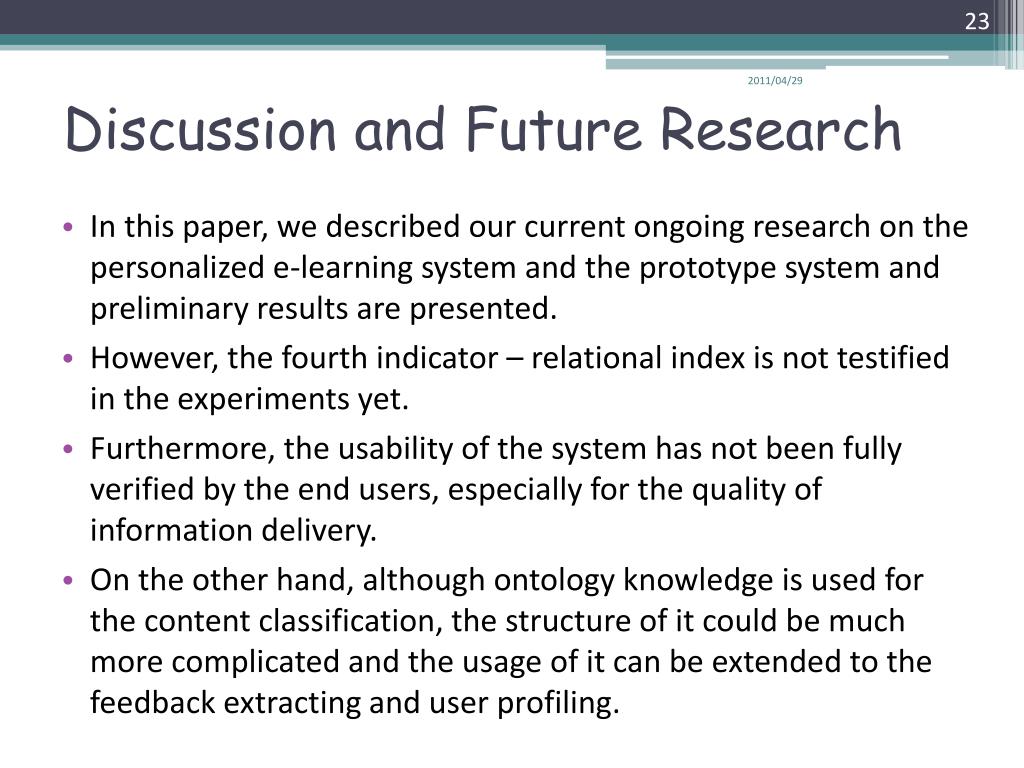 23

2011/04/29

Discussion and Future Research

• In this paper, we described our current ongoing research on the personalized e-learning system and the prototype system and preliminary results are presented.
• However, the fourth indicator – relational index is not testified in the experiments yet.
• Furthermore, the usability of the system has not been fully verified by the end users, especially for the quality of information delivery.
• On the other hand, although ontology knowledge is used for the content classification, the structure of it could be much more complicated and the usage of it can be extended to the feedback extracting and user profiling.